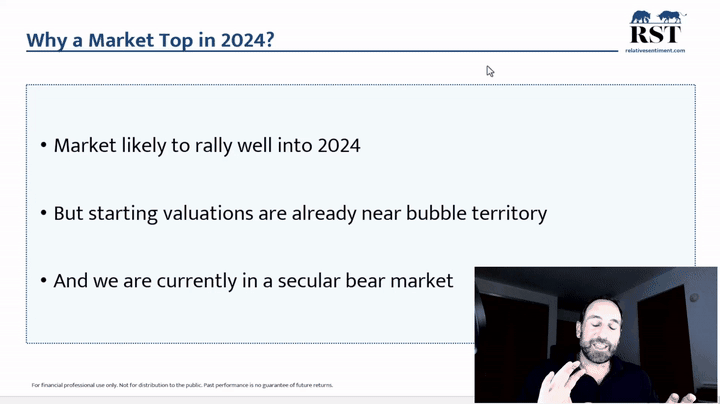 Why a Market Top in 2024?

RST
relativesentiment.com

• Market likely to rally well into 2024

• But starting valuations are already near bubble territory

• And we are currently in a secular bear market

For financial professional use only. Not for distribution to the public. Past performance is no guarantee of future returns.